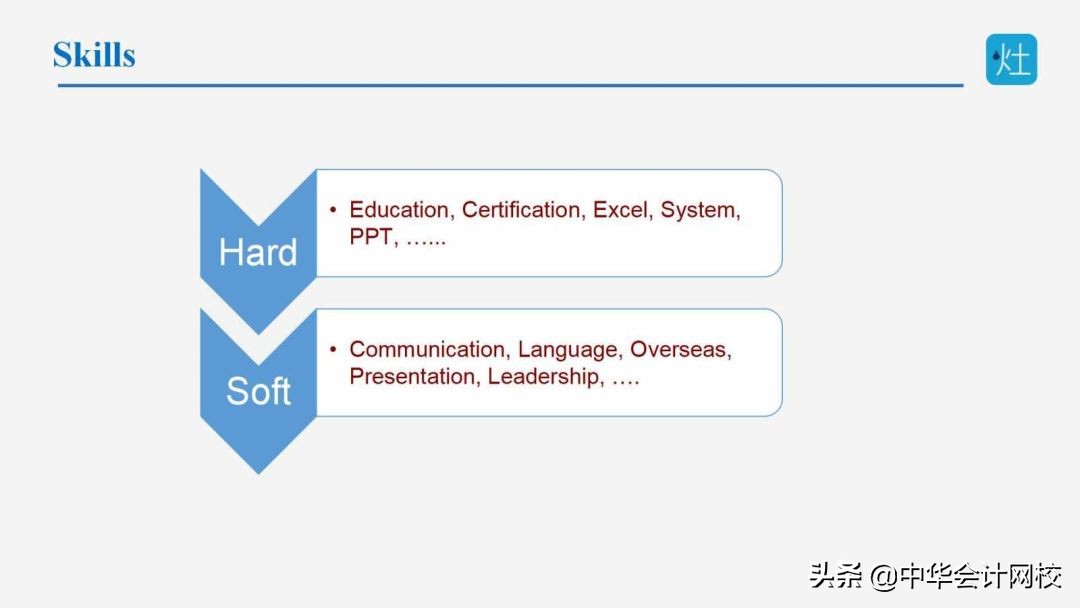 Skills

灶

Hard

• Education, Certification, Excel, System, PPT, ……

Soft

• Communication, Language, Overseas, Presentation, Leadership, ….

头条 @中华会计网校